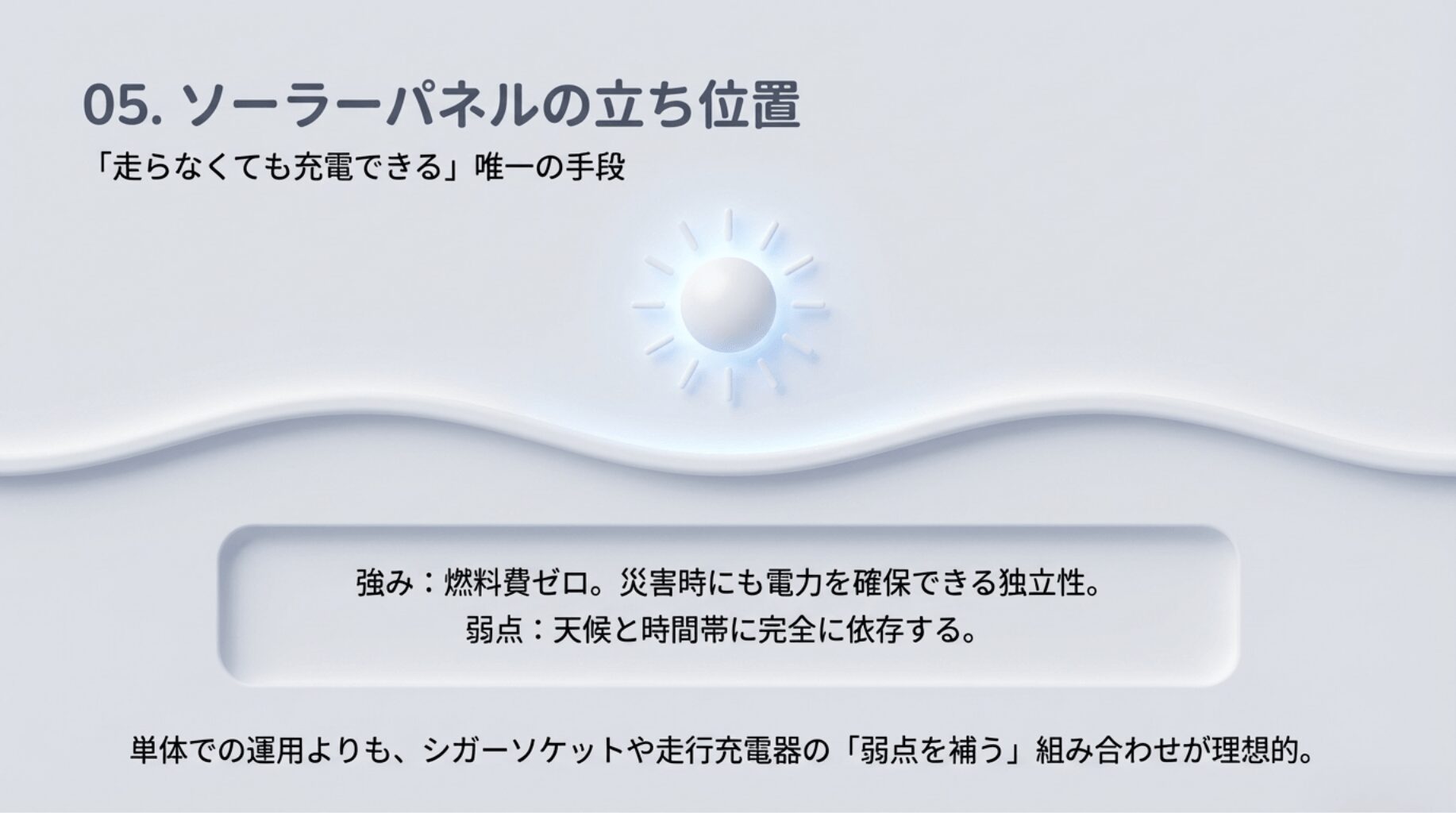 05. ソーラーパネルの立ち位置
「走らなくても充電できる」唯一の手段

強み：燃料費ゼロ。災害時にも電力を確保できる独立性。
弱点：天候と時間帯に完全に依存する。

単体での運用よりも、シガーソケットや走行充電器の「弱点を補う」組み合わせが理想的。